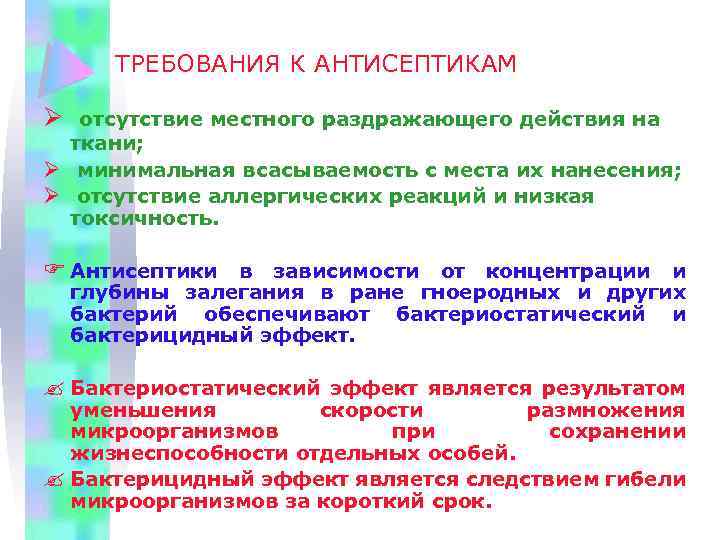 ТРЕБОВАНИЯ К АНТИСЕПТИКАМ

➢ отсутствие местного раздражающего действия на ткани;
➢ минимальная всасываемость с места их нанесения;
➢ отсутствие аллергических реакций и низкая токсичность.

☞ Антисептики в зависимости от концентрации и глубины залегания в ране гноеродных и других бактерий обеспечивают бактериостатический и бактерицидный эффект.

✍ Бактериостатический эффект является результатом уменьшения скорости размножения микроорганизмов при сохранении жизнеспособности отдельных особей.
✍ Бактерицидный эффект является следствием гибели микроорганизмов за короткий срок.